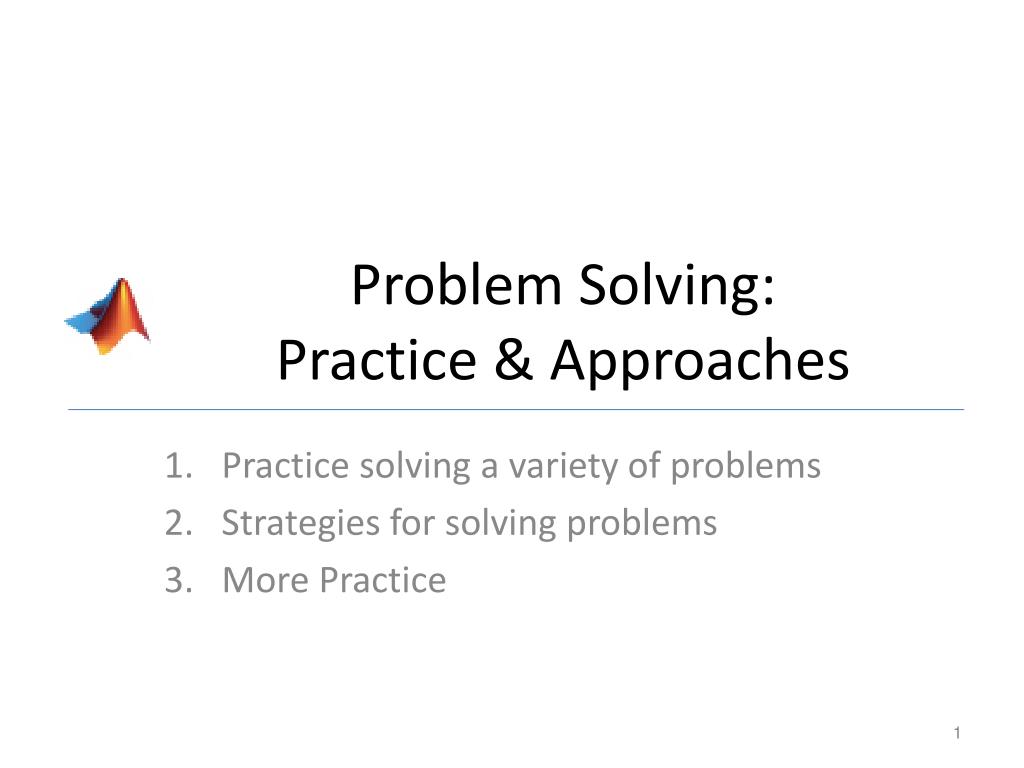 Problem Solving:
Practice & Approaches

1. Practice solving a variety of problems
2. Strategies for solving problems
3. More Practice

1